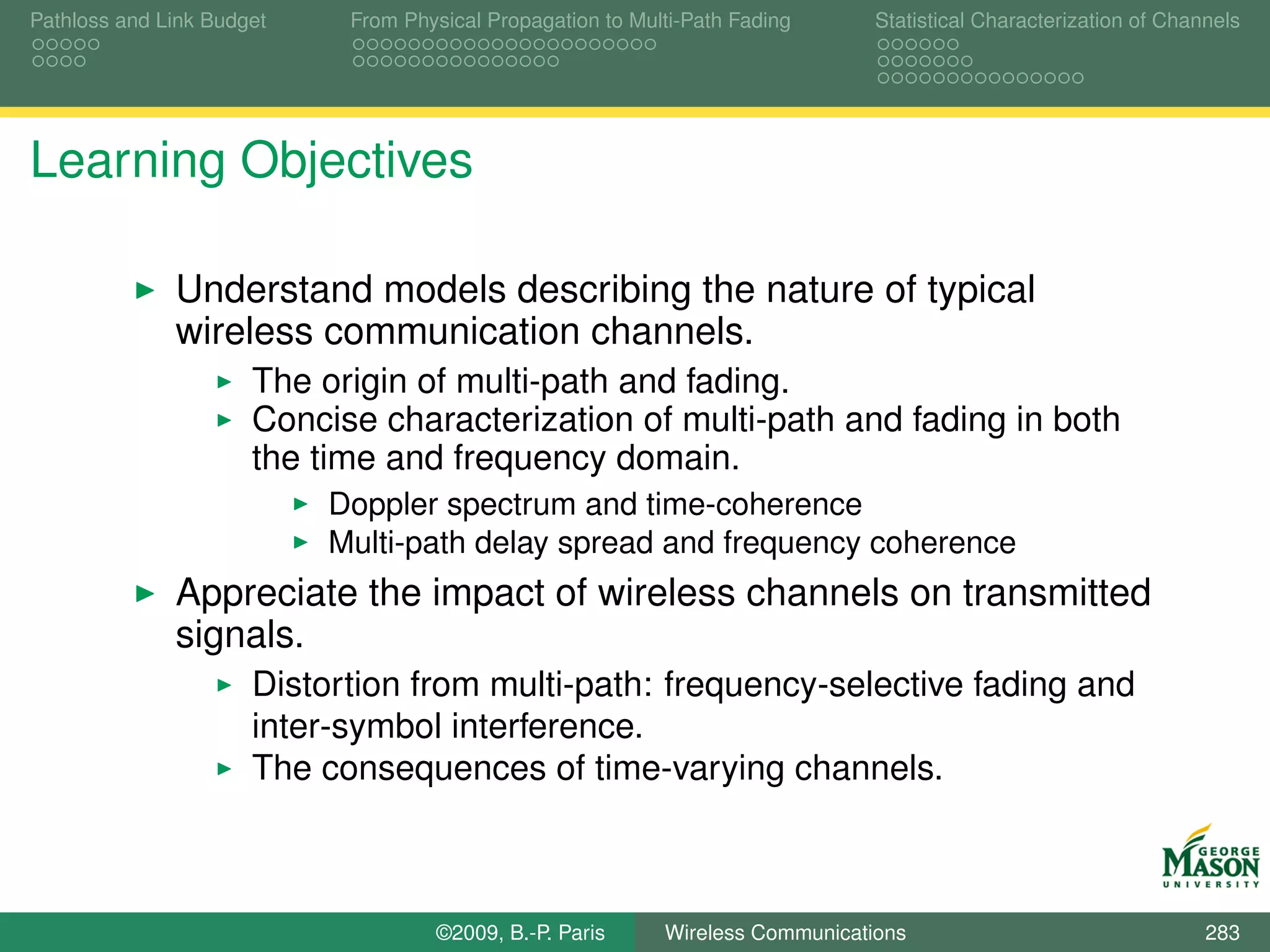 Pathloss and Link Budget

From Physical Propagation to Multi-Path Fading

Statistical Characterization of Channels

Learning Objectives

▶ Understand models describing the nature of typical wireless communication channels.
▶ The origin of multi-path and fading.
▶ Concise characterization of multi-path and fading in both the time and frequency domain.
▶ Doppler spectrum and time-coherence
▶ Multi-path delay spread and frequency coherence

▶ Appreciate the impact of wireless channels on transmitted signals.
▶ Distortion from multi-path: frequency-selective fading and inter-symbol interference.
▶ The consequences of time-varying channels.

GEORGE MASON UNIVERSITY

©2009, B.-P. Paris

Wireless Communications

283